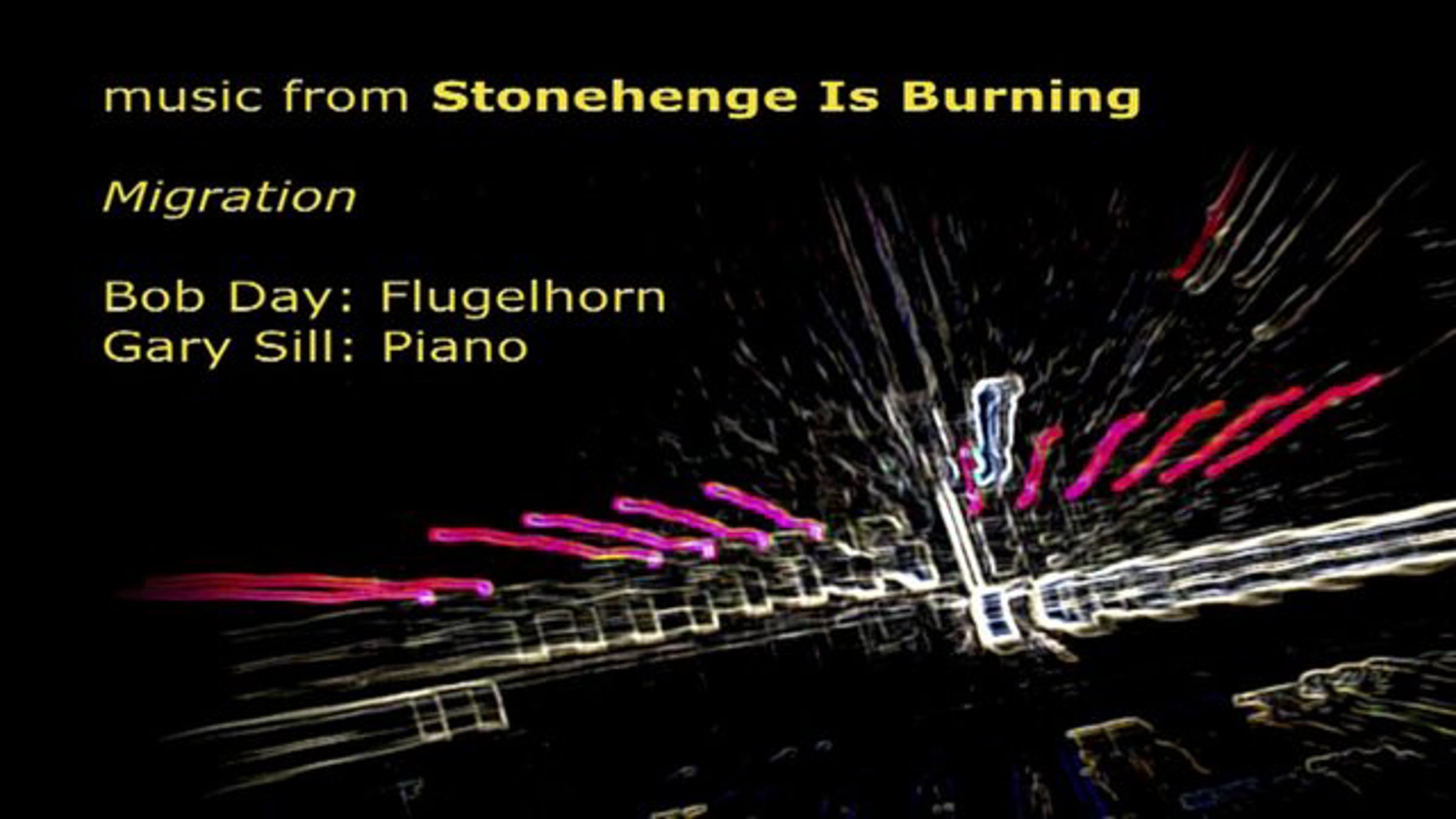 music from Stonehenge Is Burning

Migration

Bob Day: Flugelhorn
Gary Sill: Piano